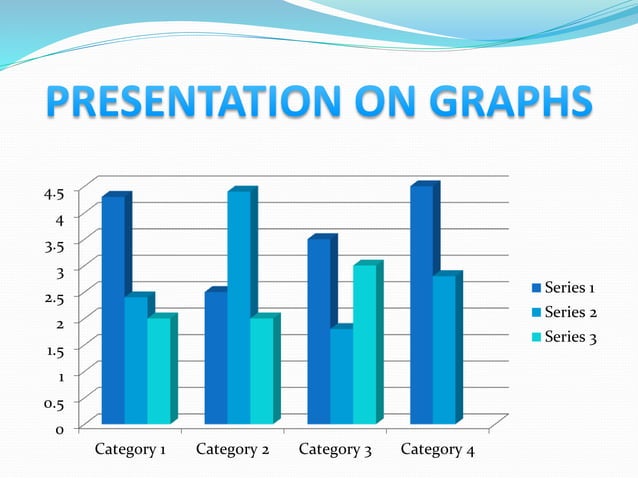 PRESENTATION ON GRAPHS

4.5
4
3.5
3
2.5
2
1.5
1
0.5
0

Category 1
Category 2
Category 3
Category 4

Series 1
Series 2
Series 3